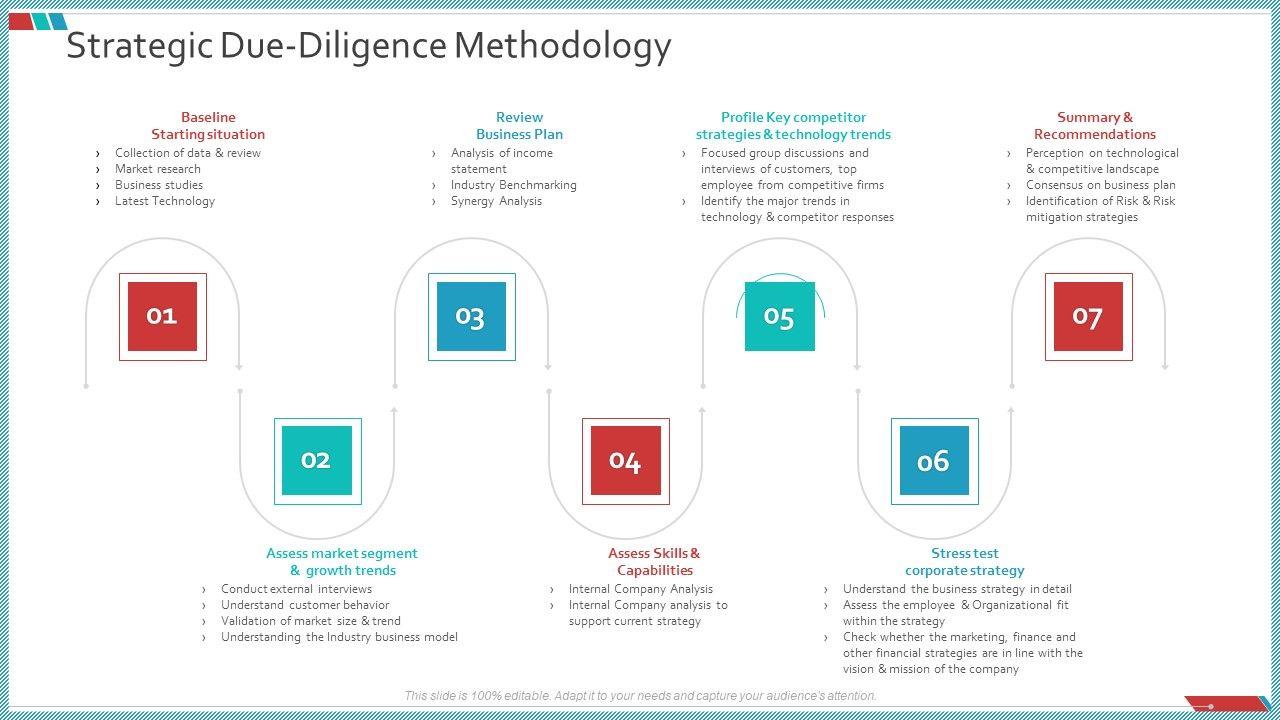 Strategic Due-Diligence Methodology

Baseline
Starting situation
› Collection of data & review
› Market research
› Business studies
› Latest Technology

Review
Business Plan
› Analysis of income statement
› Industry Benchmarking
› Synergy Analysis

Profile Key competitor strategies & technology trends
› Focused group discussions and interviews of customers, top employee from competitive firms
› Identify the major trends in technology & competitor responses

Summary & Recommendations
› Perception on technological & competitive landscape
› Consensus on business plan
› Identification of Risk & Risk mitigation strategies

01

03

05

07

02

04

06

Assess market segment & growth trends
› Conduct external interviews
› Understand customer behavior
› Validation of market size & trend
› Understanding the Industry business model

Assess Skills & Capabilities
› Internal Company Analysis
› Internal Company analysis to support current strategy

Stress test corporate strategy
› Understand the business strategy in detail
› Assess the employee & Organizational fit within the strategy
› Check whether the marketing, finance and other financial strategies are in line with the vision & mission of the company

This slide is 100% editable. Adapt it to your needs and capture your audience's attention.